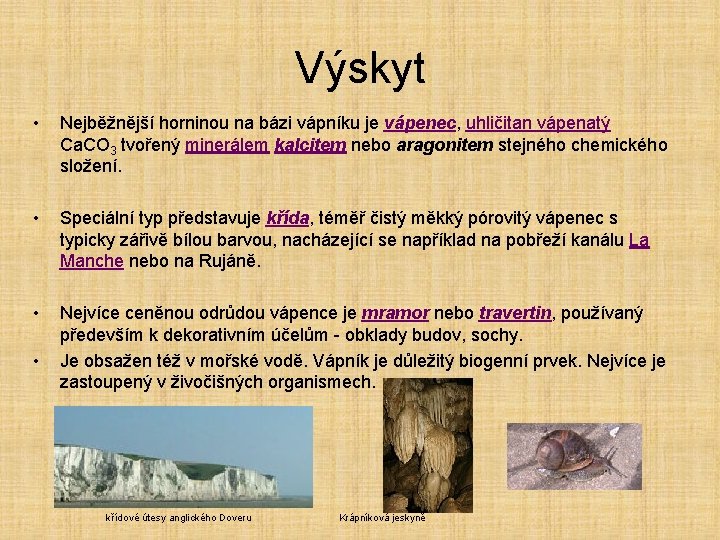 Výskyt

• Nejběžnější horninou na bázi vápníku je vápenec, uhličitan vápenatý $CaCO_3$ tvořený minerálem kalcitem nebo aragonitem stejného chemického složení.

• Speciální typ představuje křída, téměř čistý měkký pórovitý vápenec s typicky zářivě bílou barvou, nacházející se například na pobřeží kanálu La Manche nebo na Rujáně.

• Nejvíce ceněnou odrůdou vápence je mramor nebo travertin, používaný především k dekorativním účelům - obklady budov, sochy.

• Je obsažen též v mořské vodě. Vápník je důležitý biogenní prvek. Nejvíce je zastoupený v živočišných organismech.

křídové útesy anglického Doveru

Krápníková jeskyně